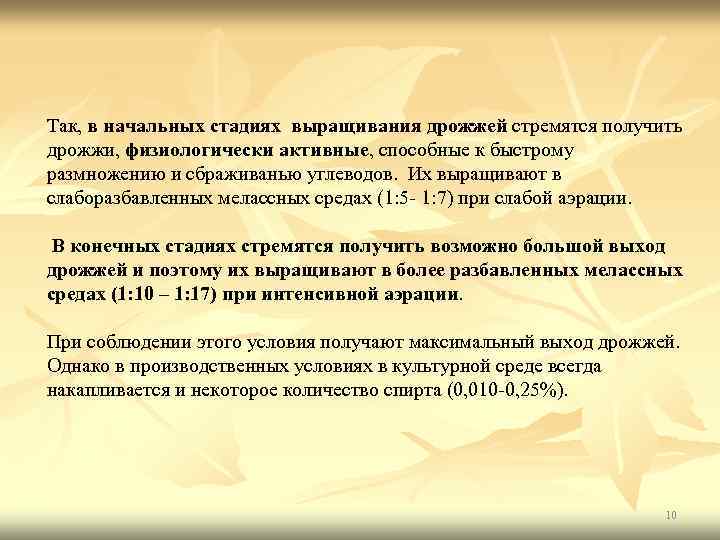 Так, в начальных стадиях  выращивания дрожжей стремятся получить дрожжи, физиологически активные, способные к быстрому размножению и сбраживанью углеводов.  Их выращивают в слаборазбавленных мелассных средах (1:5- 1:7) при слабой аэрации.

В конечных стадиях стремятся получить возможно большой выход дрожжей и поэтому их выращивают в более разбавленных мелассных средах (1:10 – 1:17) при интенсивной аэрации.

При соблюдении этого условия получают максимальный выход дрожжей. Однако в производственных условиях в культурной среде всегда накапливается и некоторое количество спирта (0,010-0,25%).

10